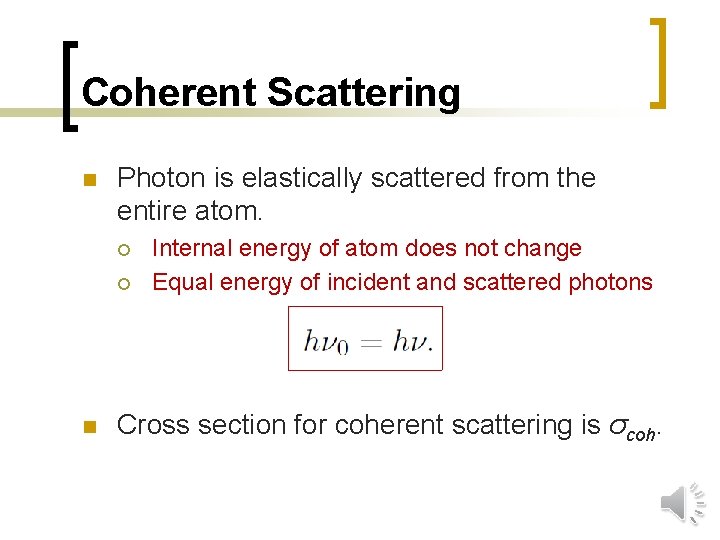 Coherent Scattering

Photon is elastically scattered from the entire atom.

Internal energy of atom does not change

Equal energy of incident and scattered photons

$h\nu_0 = h\nu.$

Cross section for coherent scattering is $\sigma_{coh}$.